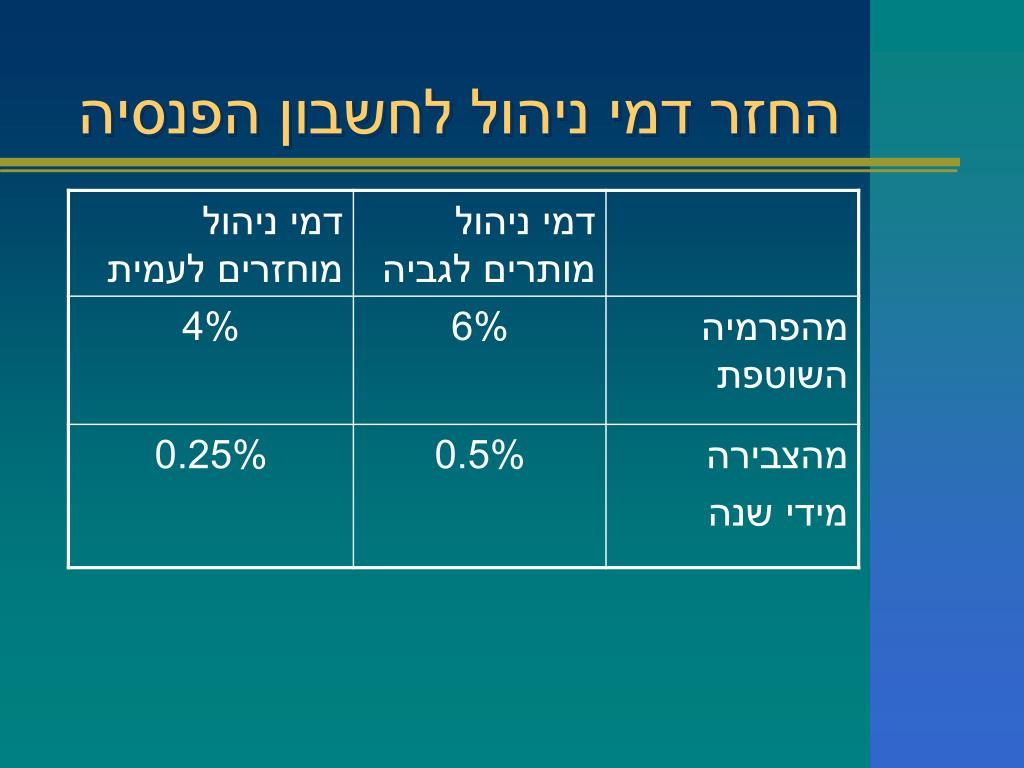 החזר דמי ניהול לחשבון הפנסיה

| | דמי ניהול מותרים לגביה | דמי ניהול מוחזרים לעמית |
|---|---|---|
| מהפרמיה השוטפת | 6% | 4% |
| מהצבירה מידי שנה | 0.5% | 0.25% |